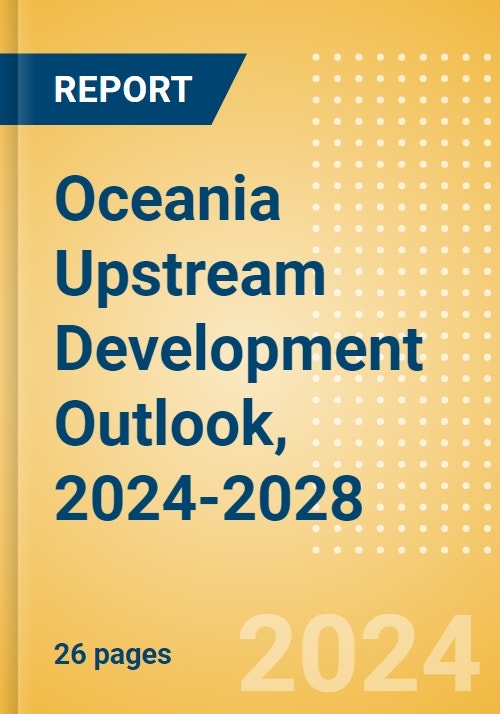 REPORT

Oceania Upstream Development Outlook, 2024-2028

26 pages

2024